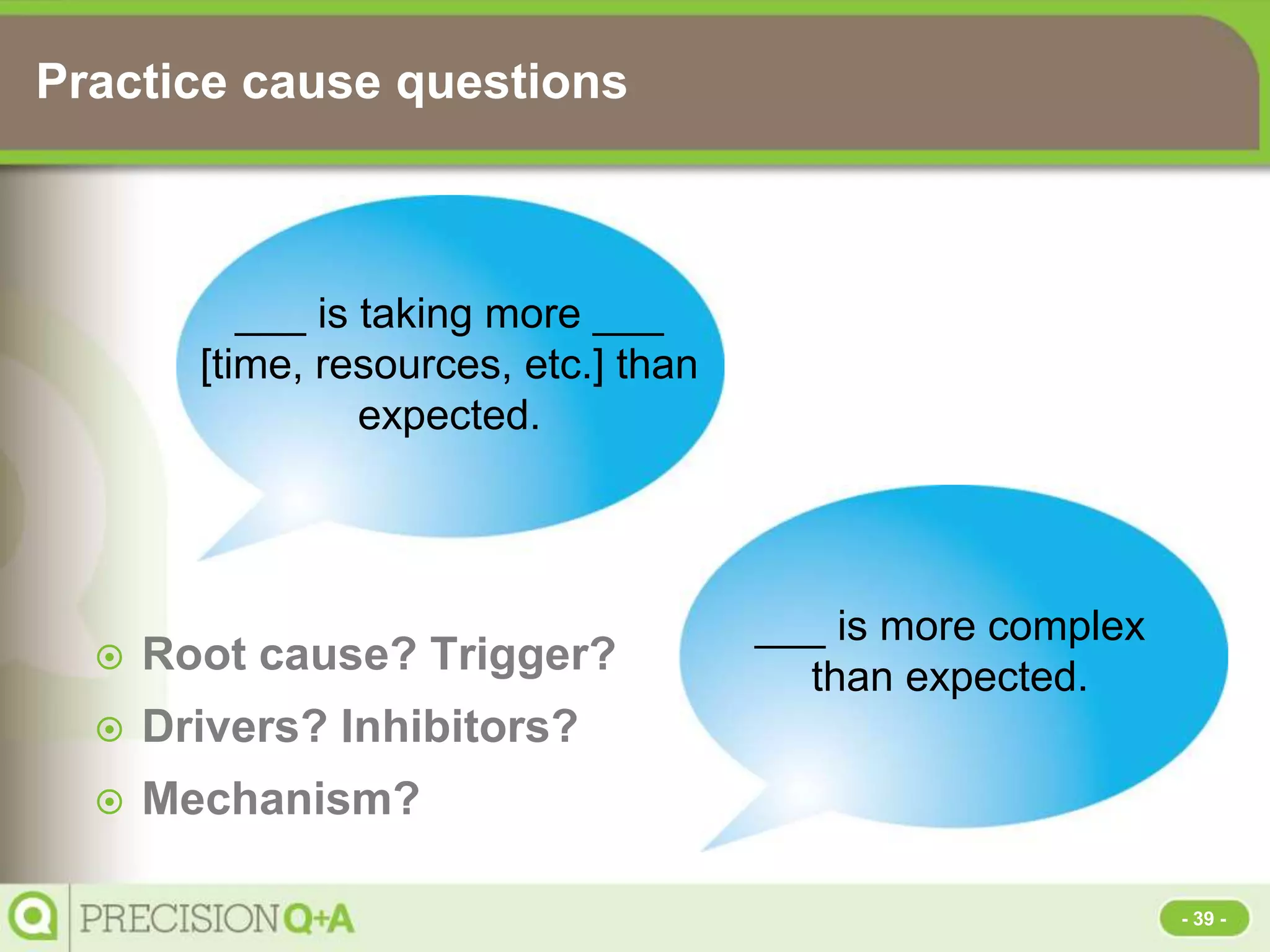 Practice cause questions

___ is taking more ___ [time, resources, etc.] than expected.

___ is more complex than expected.

Root cause? Trigger?
Drivers? Inhibitors?
Mechanism?

PRECISION Q+A

- 39 -